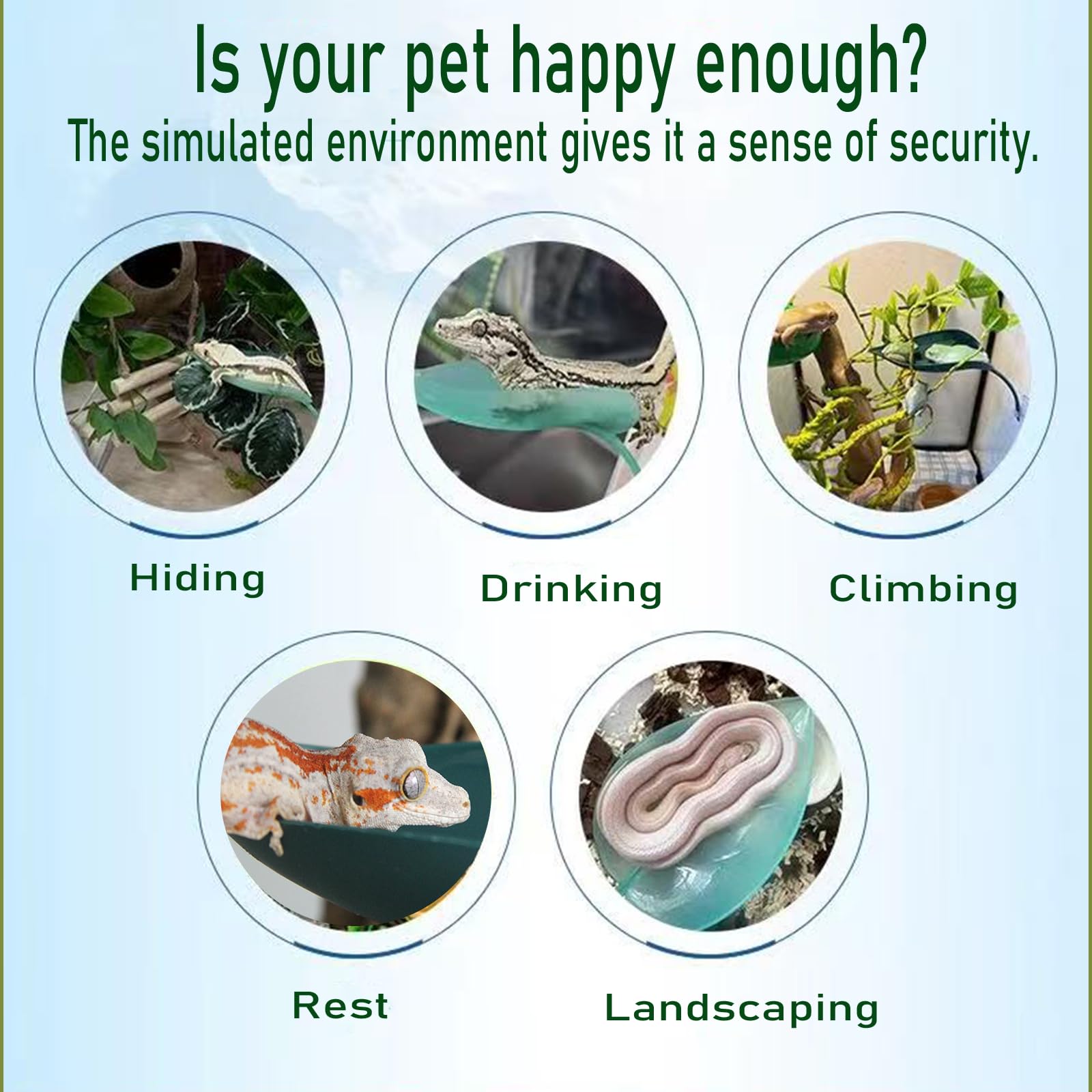 Is your pet happy enough?
The simulated environment gives it a sense of security.

Hiding

Drinking

Climbing

Rest

Landscaping